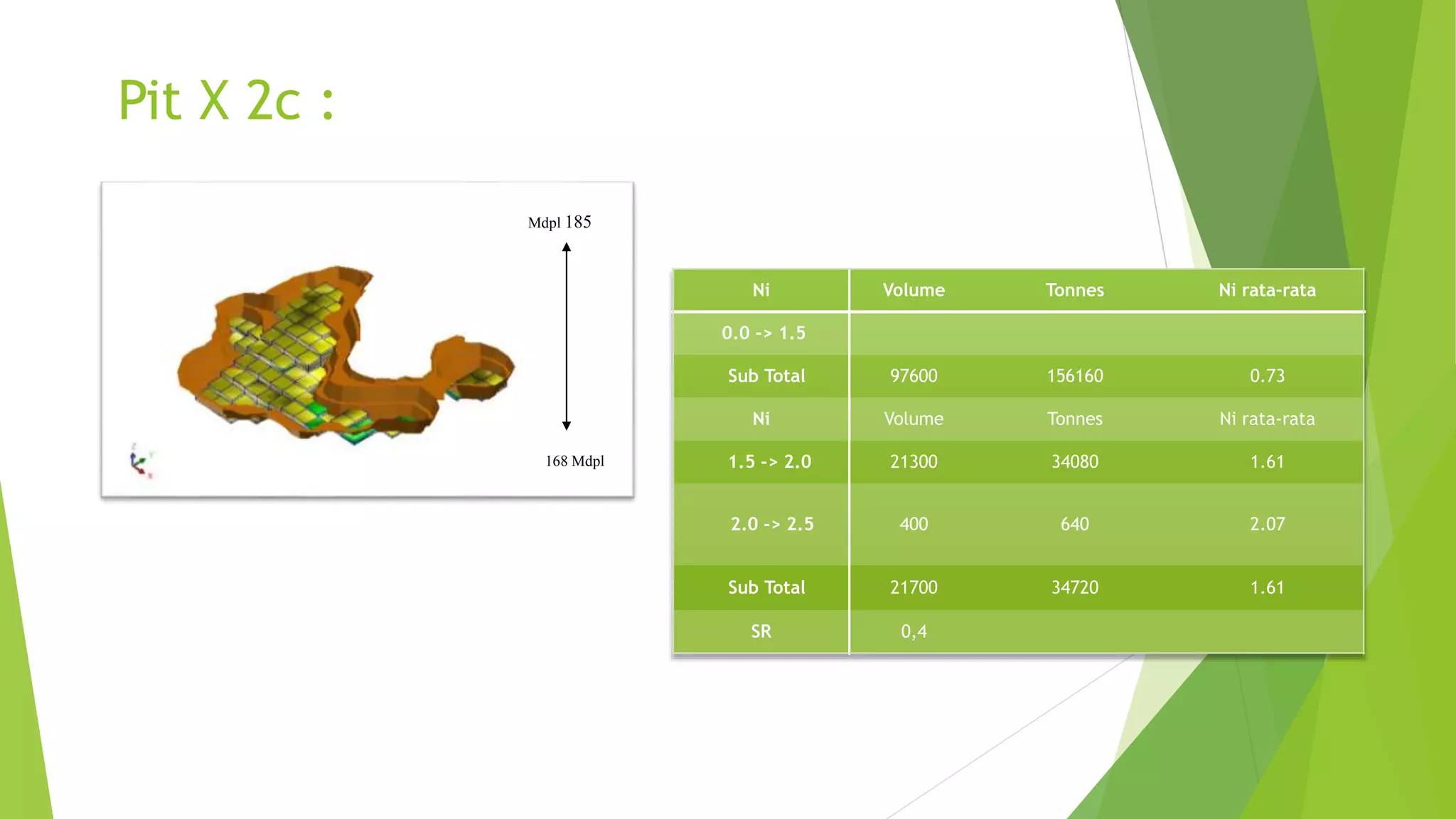 Pit X 2c :

Mdpl 185

168 Mdpl

| Ni | Volume | Tonnes | Ni rata-rata |
|---|---|---|---|
| 0.0 -> 1.5 | | | |
| Sub Total | 97600 | 156160 | 0.73 |
| Ni | Volume | Tonnes | Ni rata-rata |
| 1.5 -> 2.0 | 21300 | 34080 | 1.61 |
| 2.0 -> 2.5 | 400 | 640 | 2.07 |
| Sub Total | 21700 | 34720 | 1.61 |
| SR | 0,4 | | |